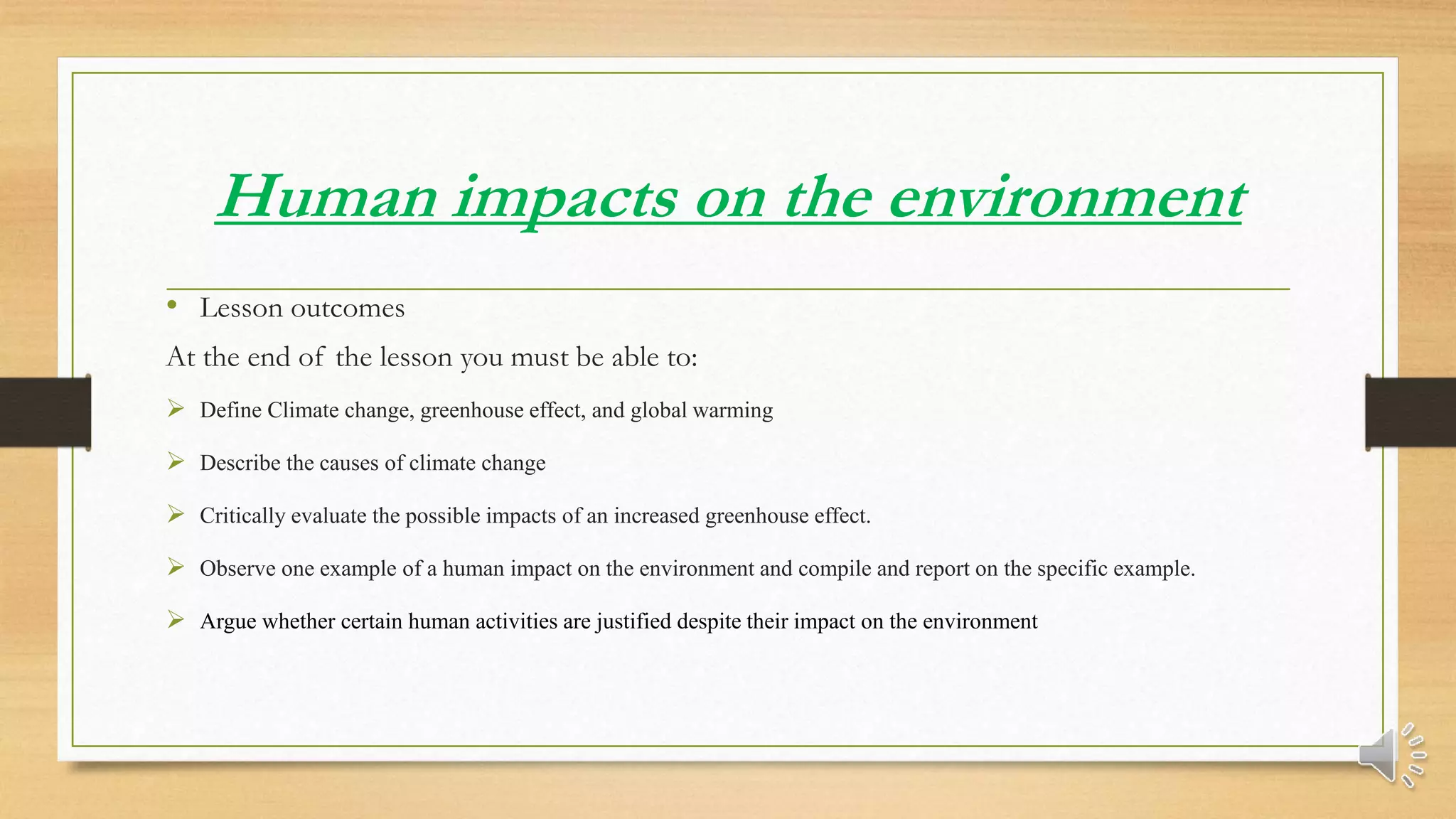 Human impacts on the environment

• Lesson outcomes

At the end of the lesson you must be able to:

➢ Define Climate change, greenhouse effect, and global warming

➢ Describe the causes of climate change

➢ Critically evaluate the possible impacts of an increased greenhouse effect.

➢ Observe one example of a human impact on the environment and compile and report on the specific example.

➢ Argue whether certain human activities are justified despite their impact on the environment